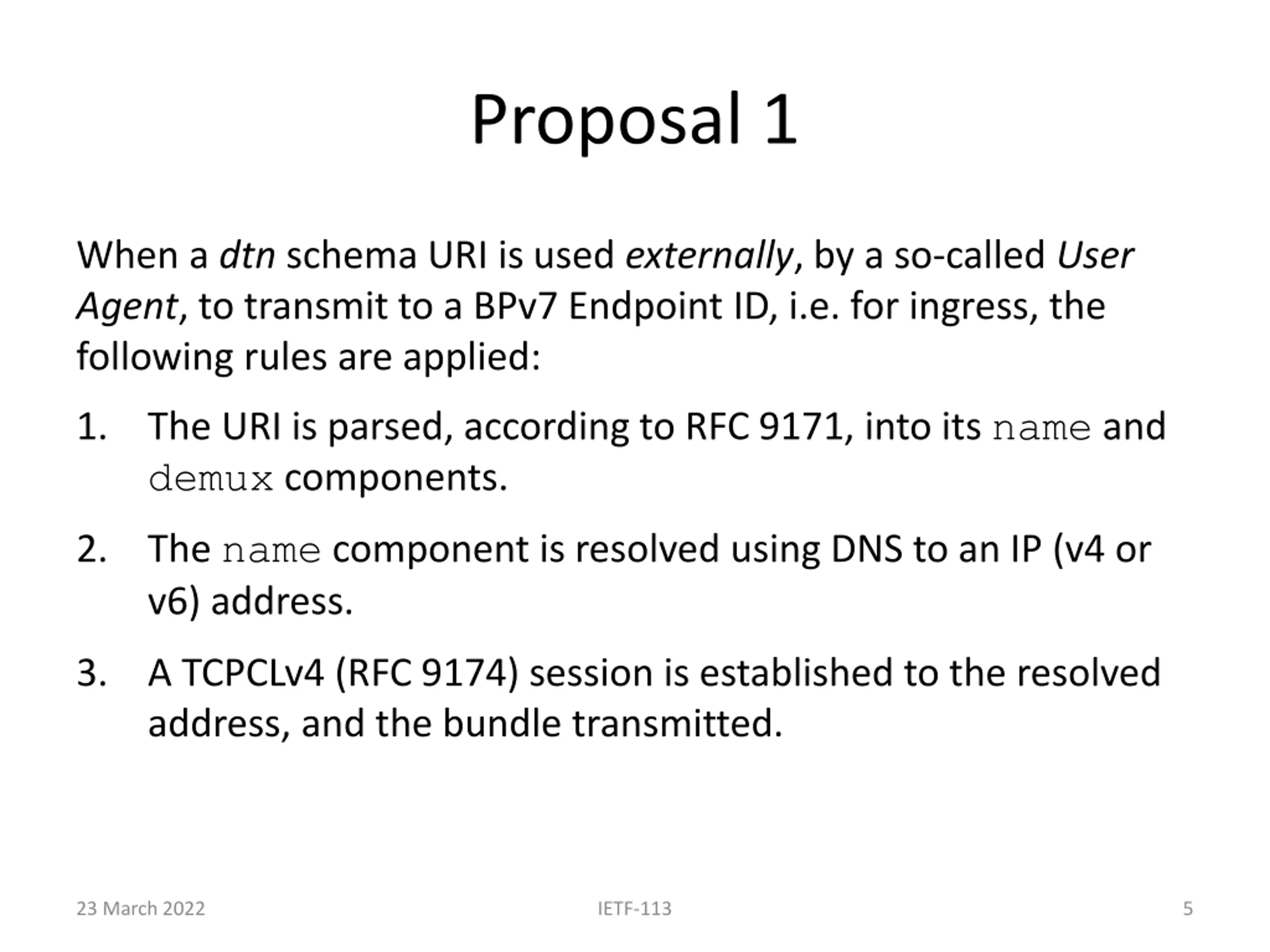 Proposal 1

When a dtn schema URI is used externally, by a so-called User Agent, to transmit to a BPv7 Endpoint ID, i.e. for ingress, the following rules are applied:

1. The URI is parsed, according to RFC 9171, into its name and demux components.

2. The name component is resolved using DNS to an IP (v4 or v6) address.

3. A TCPCLv4 (RFC 9174) session is established to the resolved address, and the bundle transmitted.

23 March 2022

IETF-113

5